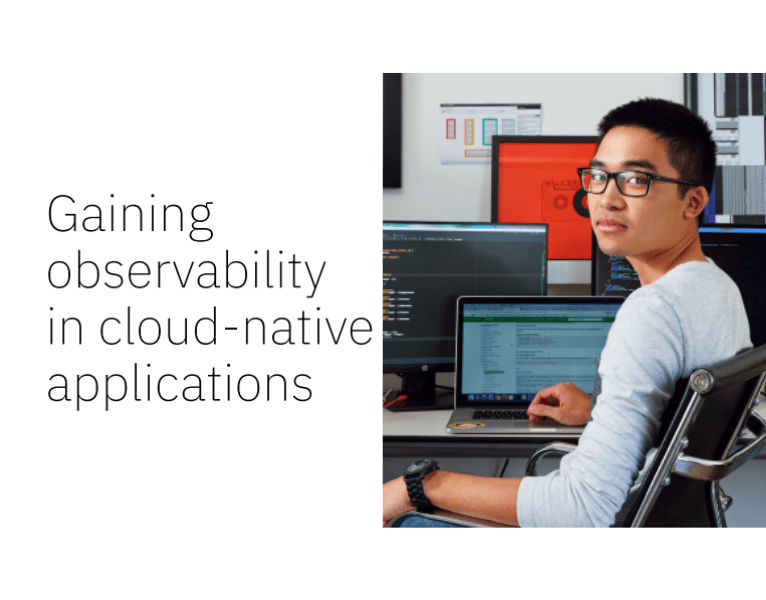 Gaining observability in cloud-native applications